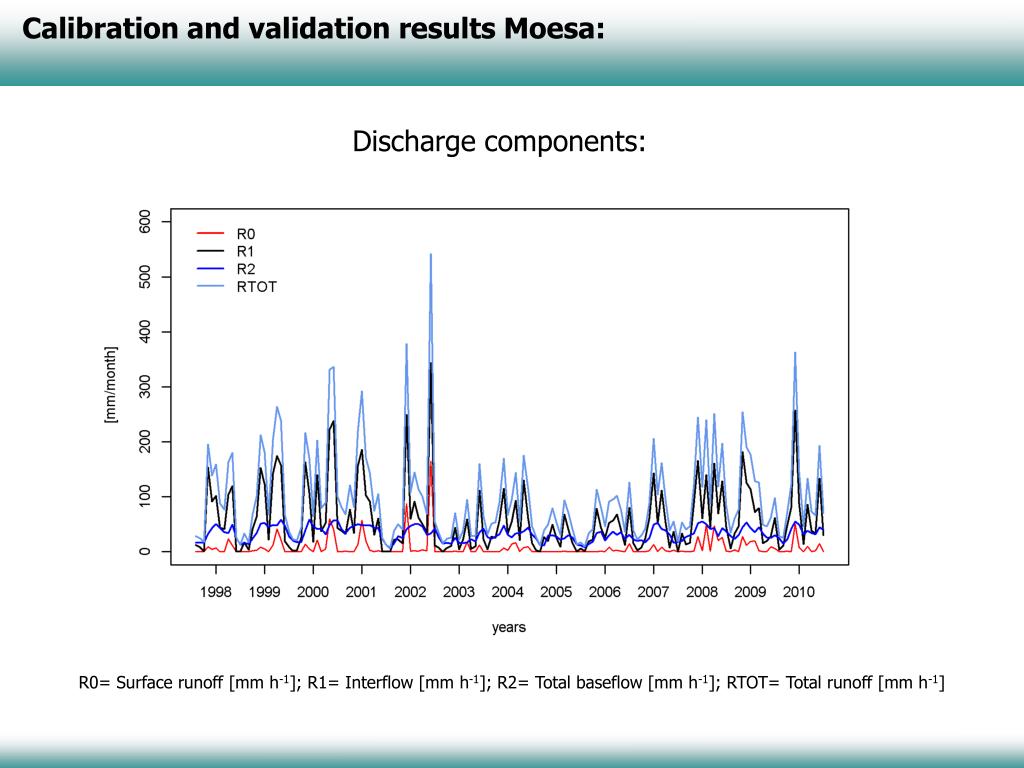 Calibration and validation results Moesa:

Discharge components:

R0
R1
R2
RTOT

[mm/month]

0
100
200
300
400
500
600

1998 1999 2000 2001 2002 2003 2004 2005 2006 2007 2008 2009 2010

years

R0= Surface runoff [mm h$^{-1}$]; R1= Interflow [mm h$^{-1}$]; R2= Total baseflow [mm h$^{-1}$]; RTOT= Total runoff [mm h$^{-1}$]